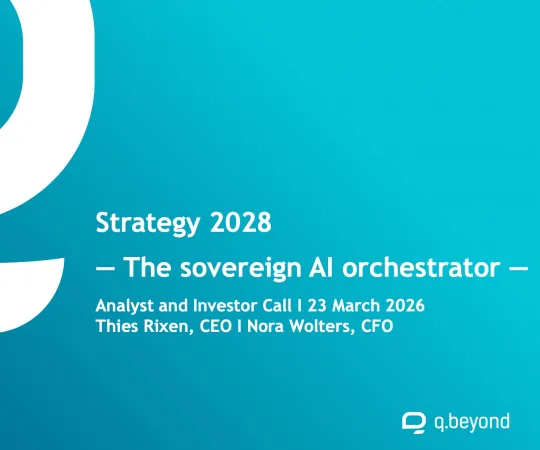 Strategy 2028

— The sovereign AI orchestrator —

Analyst and Investor Call I 23 March 2026
Thies Rixen, CEO I Nora Wolters, CFO

q.beyond